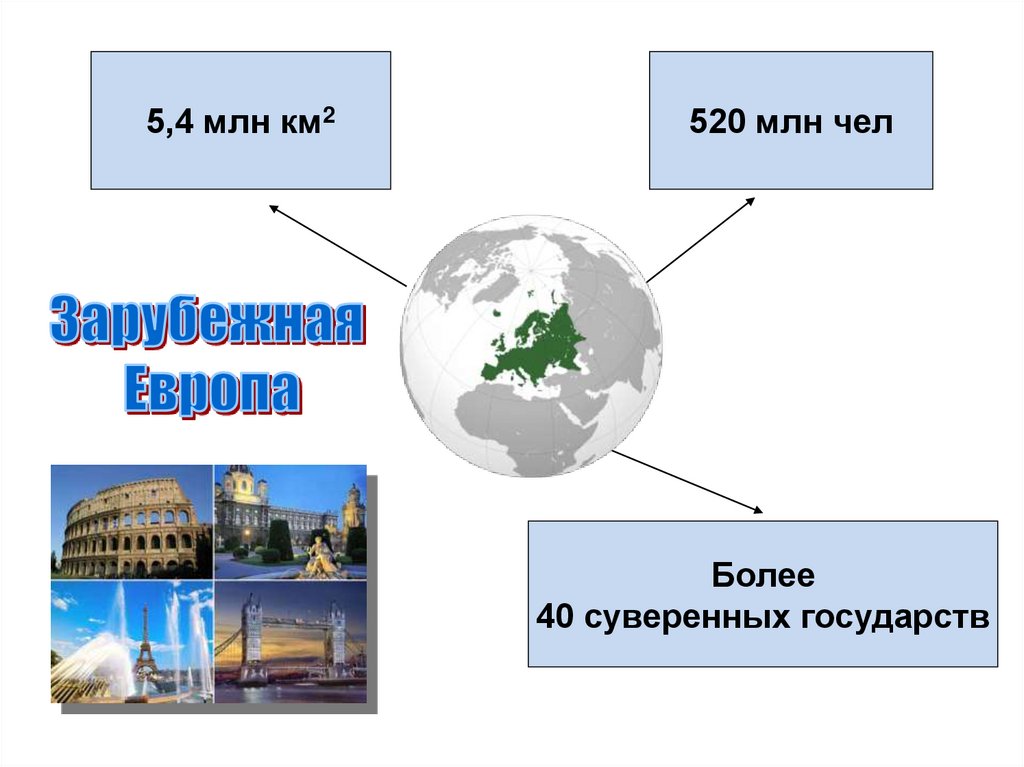 5,4 млн км$^2$

520 млн чел

Зарубежная Европа

Более 40 суверенных государств